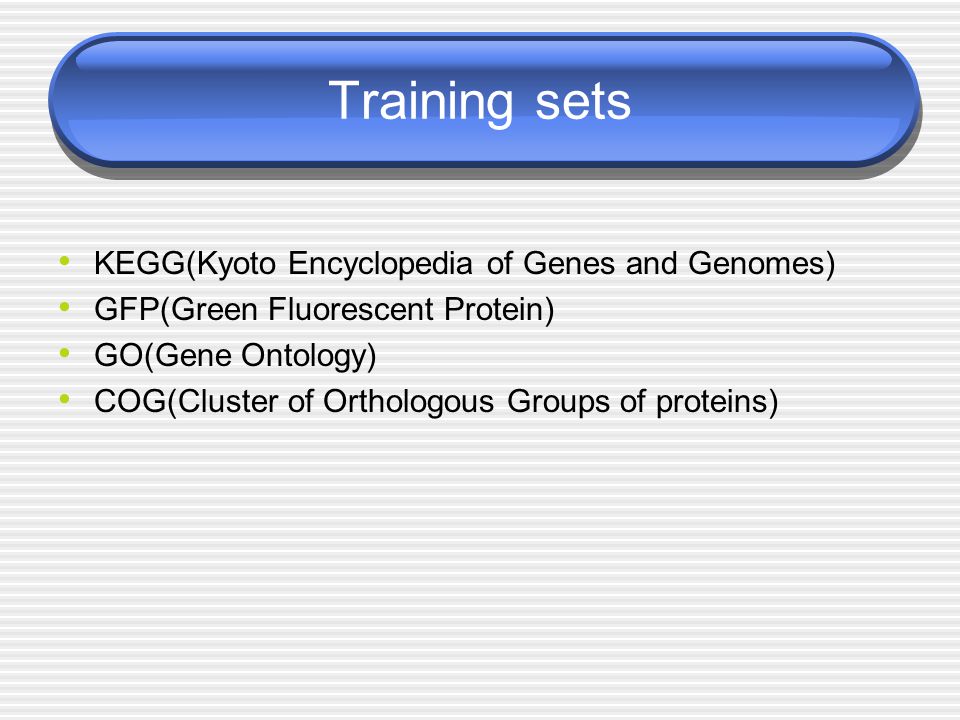 Training sets

• KEGG(Kyoto Encyclopedia of Genes and Genomes)
• GFP(Green Fluorescent Protein)
• GO(Gene Ontology)
• COG(Cluster of Orthologous Groups of proteins)